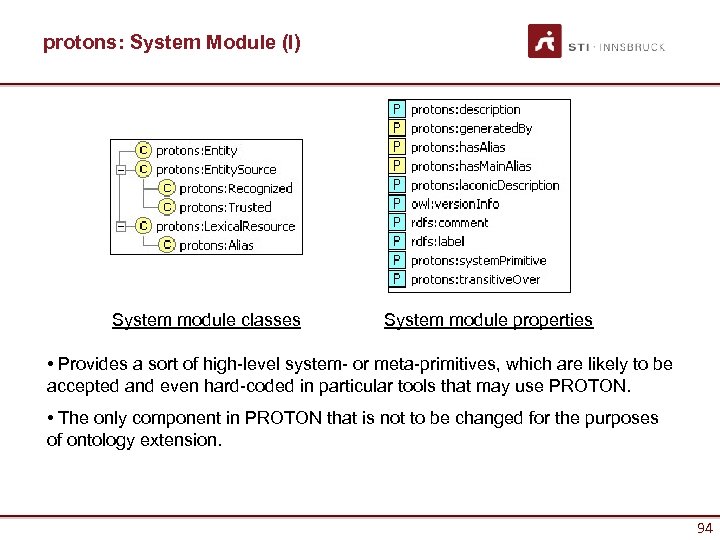 protons: System Module (I)

STI · INNSBRUCK

C protons:Entity
C protons:EntitySource
C protons:Recognized
C protons:Trusted
C protons:LexicalResource
C protons:Alias

P protons:description
P protons:generatedBy
P protons:hasAlias
P protons:hasMainAlias
P protons:laconicDescription
P owl:versionInfo
P rdfs:comment
P rdfs:label
P protons:systemPrimitive
P protons:transitiveOver

System module classes

System module properties

• Provides a sort of high-level system- or meta-primitives, which are likely to be accepted and even hard-coded in particular tools that may use PROTON.

• The only component in PROTON that is not to be changed for the purposes of ontology extension.

94